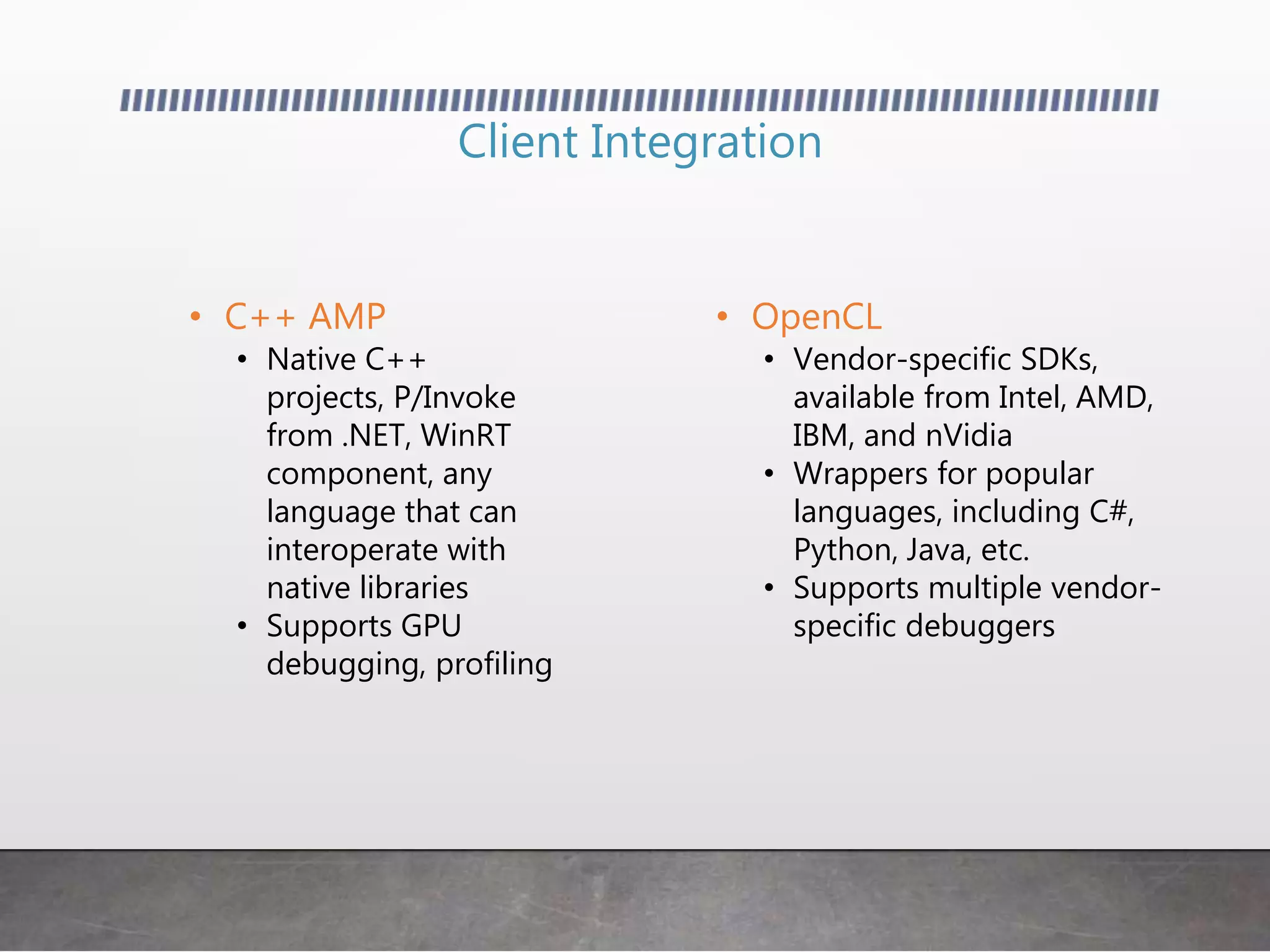 Client Integration

• C++ AMP
  • Native C++ projects, P/Invoke from .NET, WinRT component, any language that can interoperate with native libraries
  • Supports GPU debugging, profiling

• OpenCL
  • Vendor-specific SDKs, available from Intel, AMD, IBM, and nVidia
  • Wrappers for popular languages, including C#, Python, Java, etc.
  • Supports multiple vendor-specific debuggers